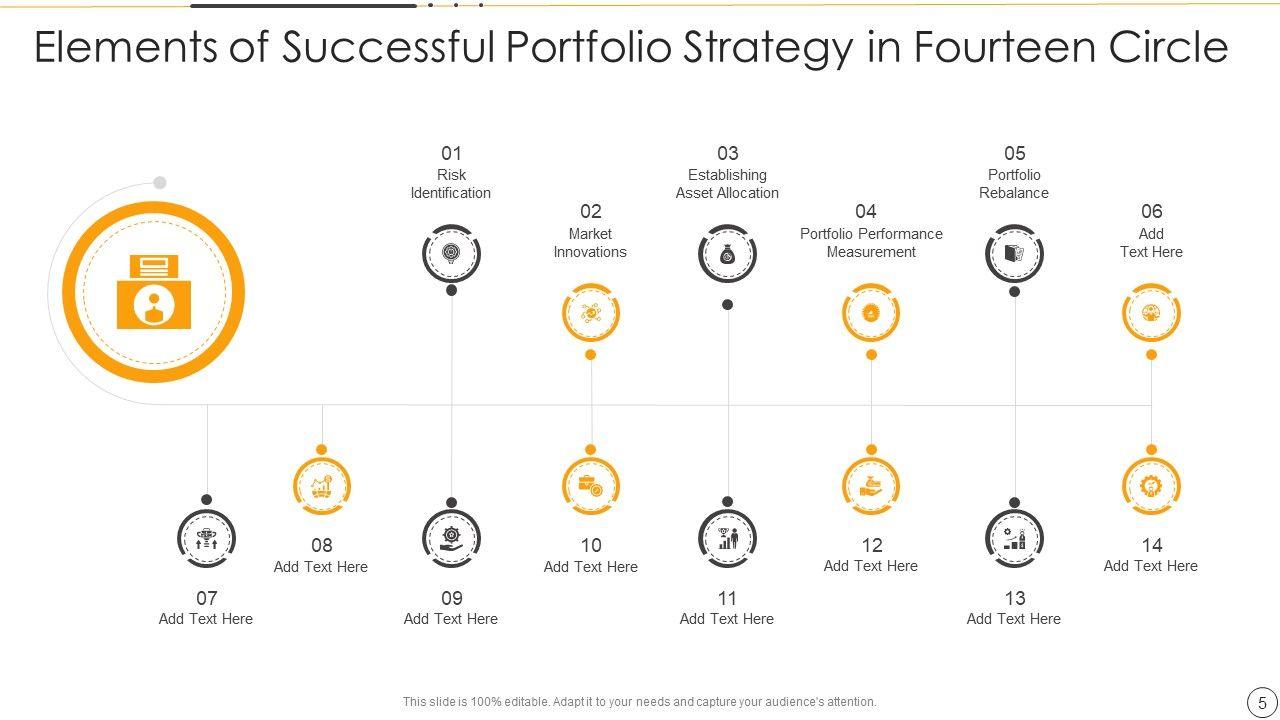 Elements of Successful Portfolio Strategy in Fourteen Circle

01
Risk Identification

02
Market Innovations

03
Establishing Asset Allocation

04
Portfolio Performance Measurement

05
Portfolio Rebalance

06
Add Text Here

07
Add Text Here

08
Add Text Here

09
Add Text Here

10
Add Text Here

11
Add Text Here

12
Add Text Here

13
Add Text Here

14
Add Text Here

This slide is 100% editable. Adapt it to your needs and capture your audience's attention.

5